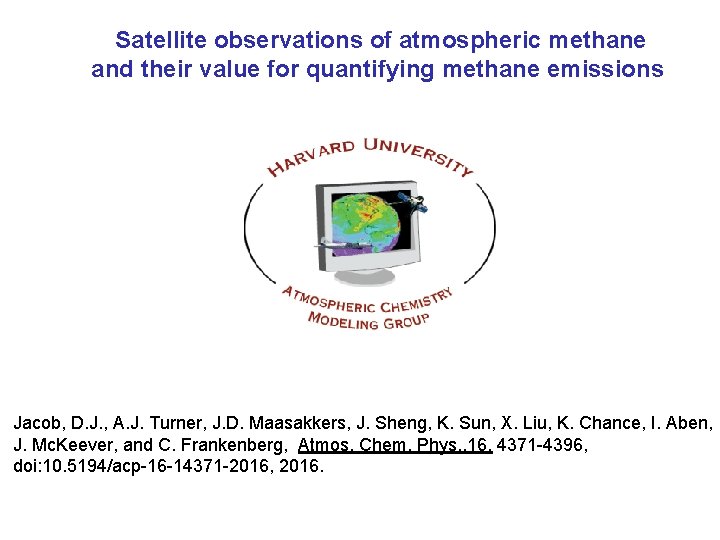 Satellite observations of atmospheric methane and their value for quantifying methane emissions

HARVARD UNIVERSITY

ATMOSPHERIC CHEMISTRY MODELING GROUP

Jacob, D.J., A.J. Turner, J.D. Maasakkers, J. Sheng, K. Sun, X. Liu, K. Chance, I. Aben, J. McKeever, and C. Frankenberg, Atmos. Chem. Phys.,16, 4371-4396, doi:10.5194/acp-16-14371-2016, 2016.